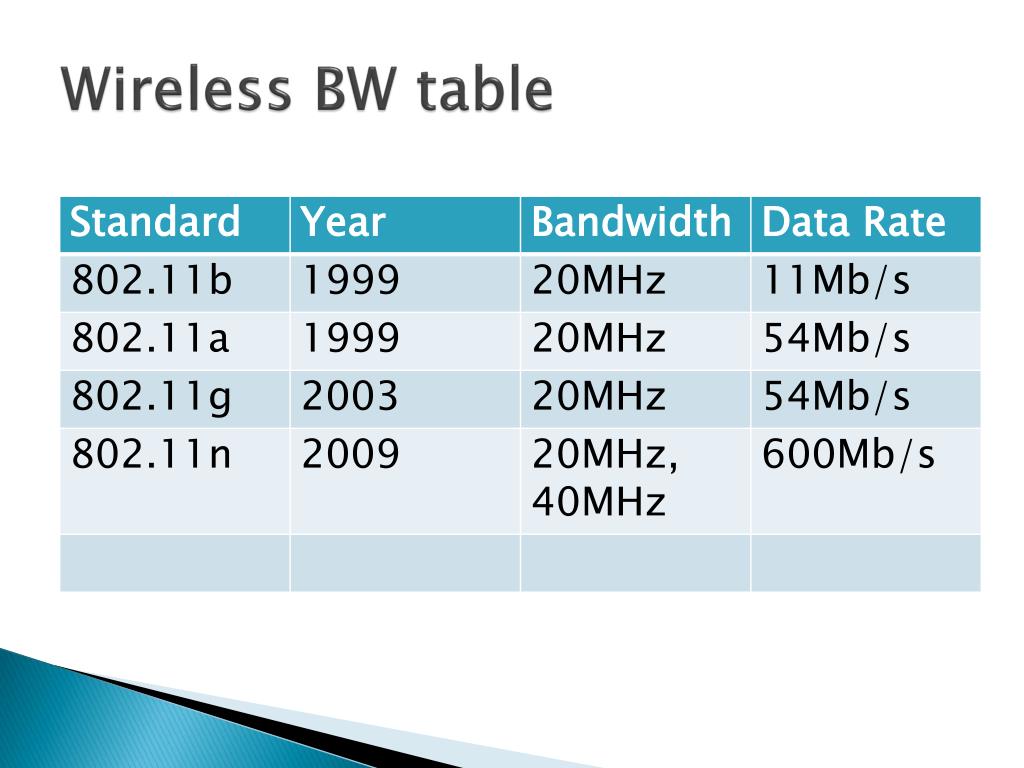 Wireless BW table

| Standard | Year | Bandwidth | Data Rate |
|---|---|---|---|
| 802.11b | 1999 | 20MHz | 11Mb/s |
| 802.11a | 1999 | 20MHz | 54Mb/s |
| 802.11g | 2003 | 20MHz | 54Mb/s |
| 802.11n | 2009 | 20MHz, 40MHz | 600Mb/s |
| | | | |